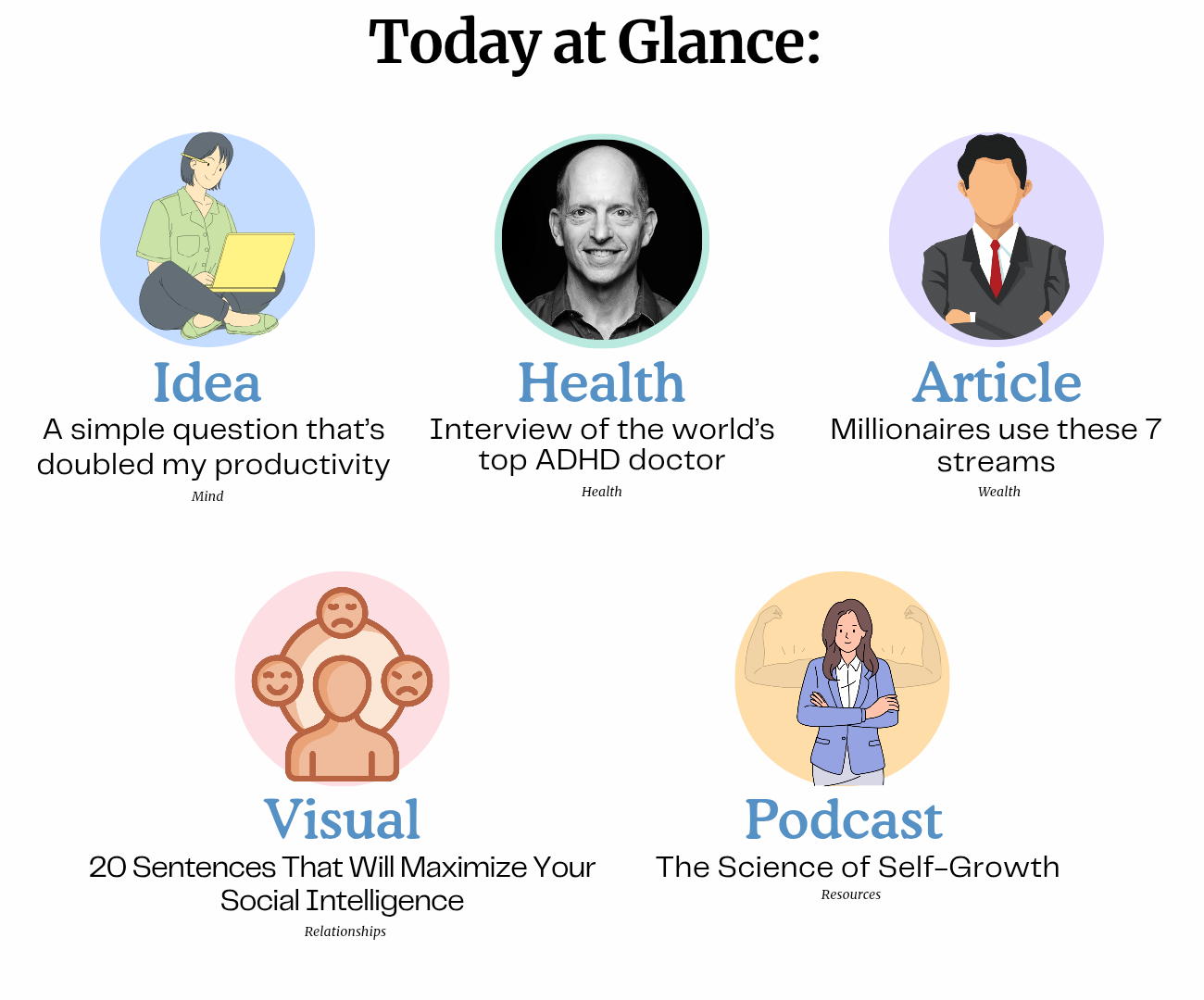 Today at Glance:

Idea
A simple question that's doubled my productivity
Mind

Health
Interview of the world's top ADHD doctor
Health

Article
Millionaires use these 7 streams
Wealth

Visual
20 Sentences That Will Maximize Your Social Intelligence
Relationships

Podcast
The Science of Self-Growth
Resources